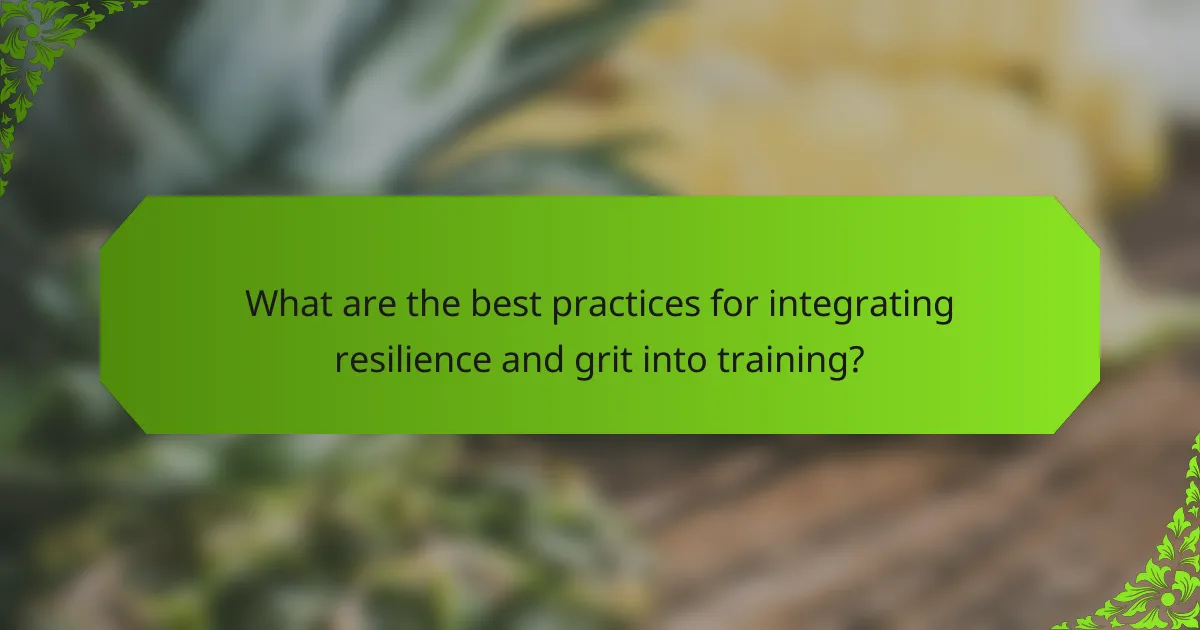 What are the best practices for integrating resilience and grit into training?